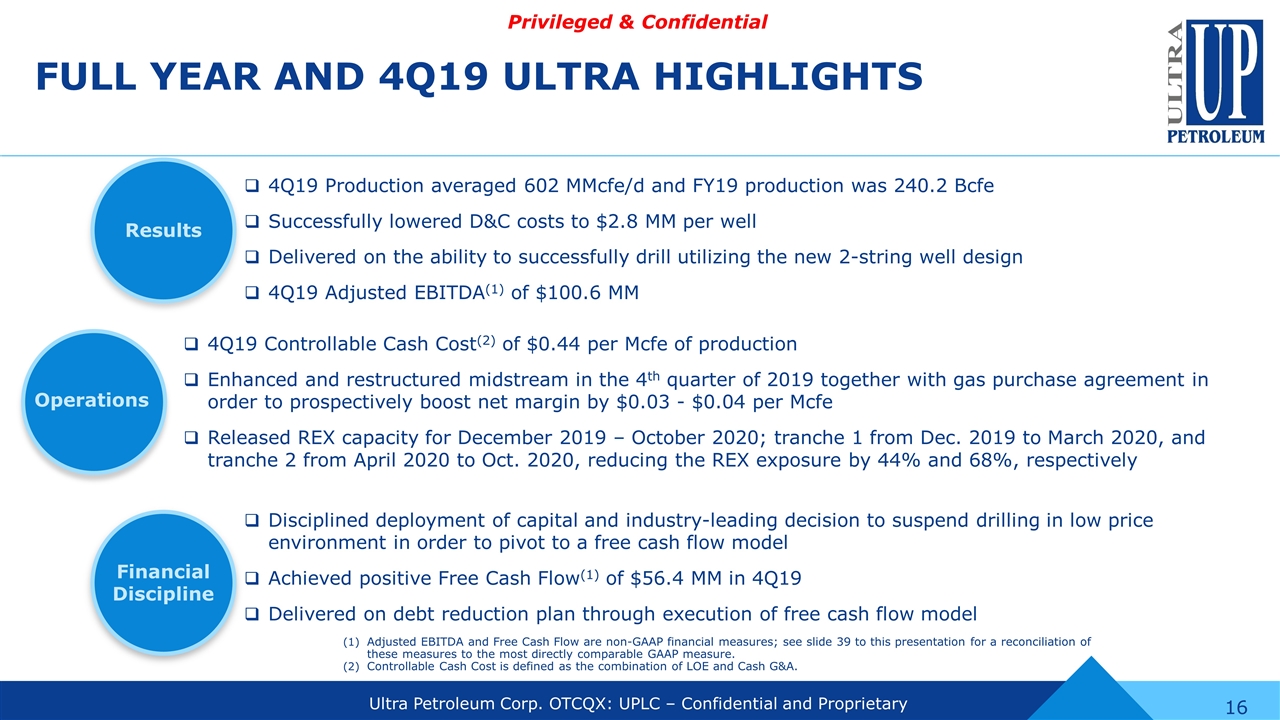 Privileged & Confidential

FULL YEAR AND 4Q19 ULTRA HIGHLIGHTS

ULTRA UP PETROLEUM

Results

❑ 4Q19 Production averaged 602 MMcfe/d and FY19 production was 240.2 Bcfe

❑ Successfully lowered D&C costs to $2.8 MM per well

❑ Delivered on the ability to successfully drill utilizing the new 2-string well design

❑ 4Q19 Adjusted EBITDA$^{(1)}$ of $100.6 MM

Operations

❑ 4Q19 Controllable Cash Cost$^{(2)}$ of $0.44 per Mcfe of production

❑ Enhanced and restructured midstream in the 4$^{th}$ quarter of 2019 together with gas purchase agreement in order to prospectively boost net margin by $0.03 - $0.04 per Mcfe

❑ Released REX capacity for December 2019 – October 2020; tranche 1 from Dec. 2019 to March 2020, and tranche 2 from April 2020 to Oct. 2020, reducing the REX exposure by 44% and 68%, respectively

Financial Discipline

❑ Disciplined deployment of capital and industry-leading decision to suspend drilling in low price environment in order to pivot to a free cash flow model

❑ Achieved positive Free Cash Flow$^{(1)}$ of $56.4 MM in 4Q19

❑ Delivered on debt reduction plan through execution of free cash flow model

(1) Adjusted EBITDA and Free Cash Flow are non-GAAP financial measures; see slide 39 to this presentation for a reconciliation of these measures to the most directly comparable GAAP measure.
(2) Controllable Cash Cost is defined as the combination of LOE and Cash G&A.

Ultra Petroleum Corp. OTCQX: UPLC – Confidential and Proprietary

16